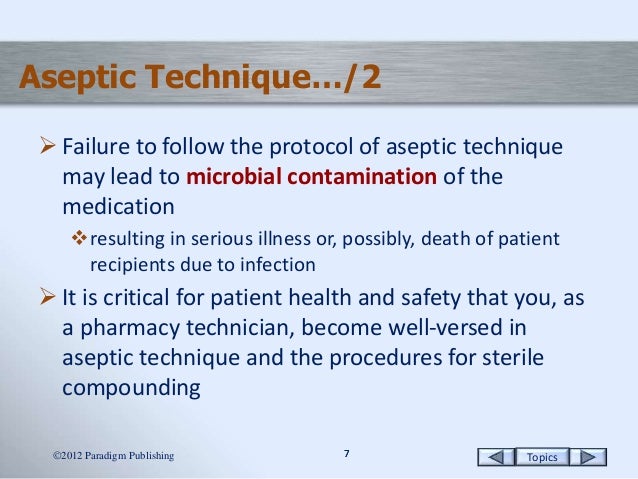 Aseptic Technique…/2

➢ Failure to follow the protocol of aseptic technique may lead to microbial contamination of the medication

❖ resulting in serious illness or, possibly, death of patient recipients due to infection

➢ It is critical for patient health and safety that you, as a pharmacy technician, become well-versed in aseptic technique and the procedures for sterile compounding

©2012 Paradigm Publishing

7

Topics